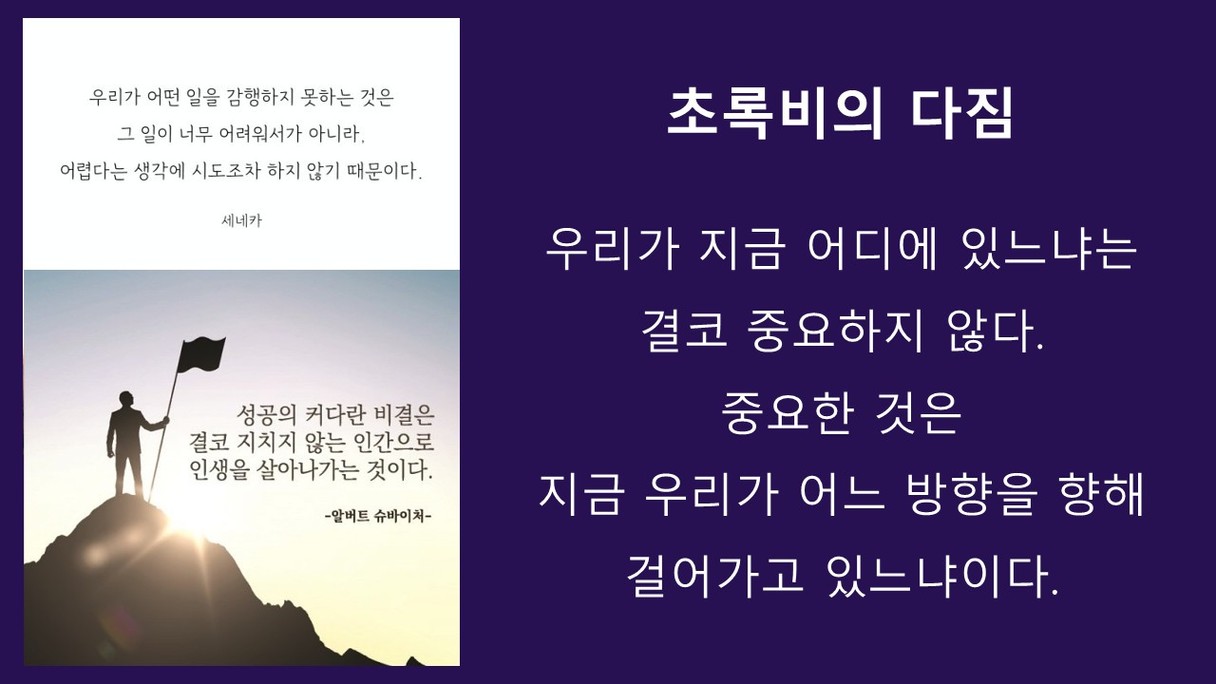 우리가 어떤 일을 감행하지 못하는 것은
그 일이 너무 어려워서가 아니라,
어렵다는 생각에 시도조차 하지 않기 때문이다.

세네카

성공의 커다란 비결은
결코 지치지 않는 인간으로
인생을 살아나가는 것이다.

-알버트 슈바이처-

초록비의 다짐

우리가 지금 어디에 있느냐는
결코 중요하지 않다.
중요한 것은
지금 우리가 어느 방향을 향해
걸어가고 있느냐이다.